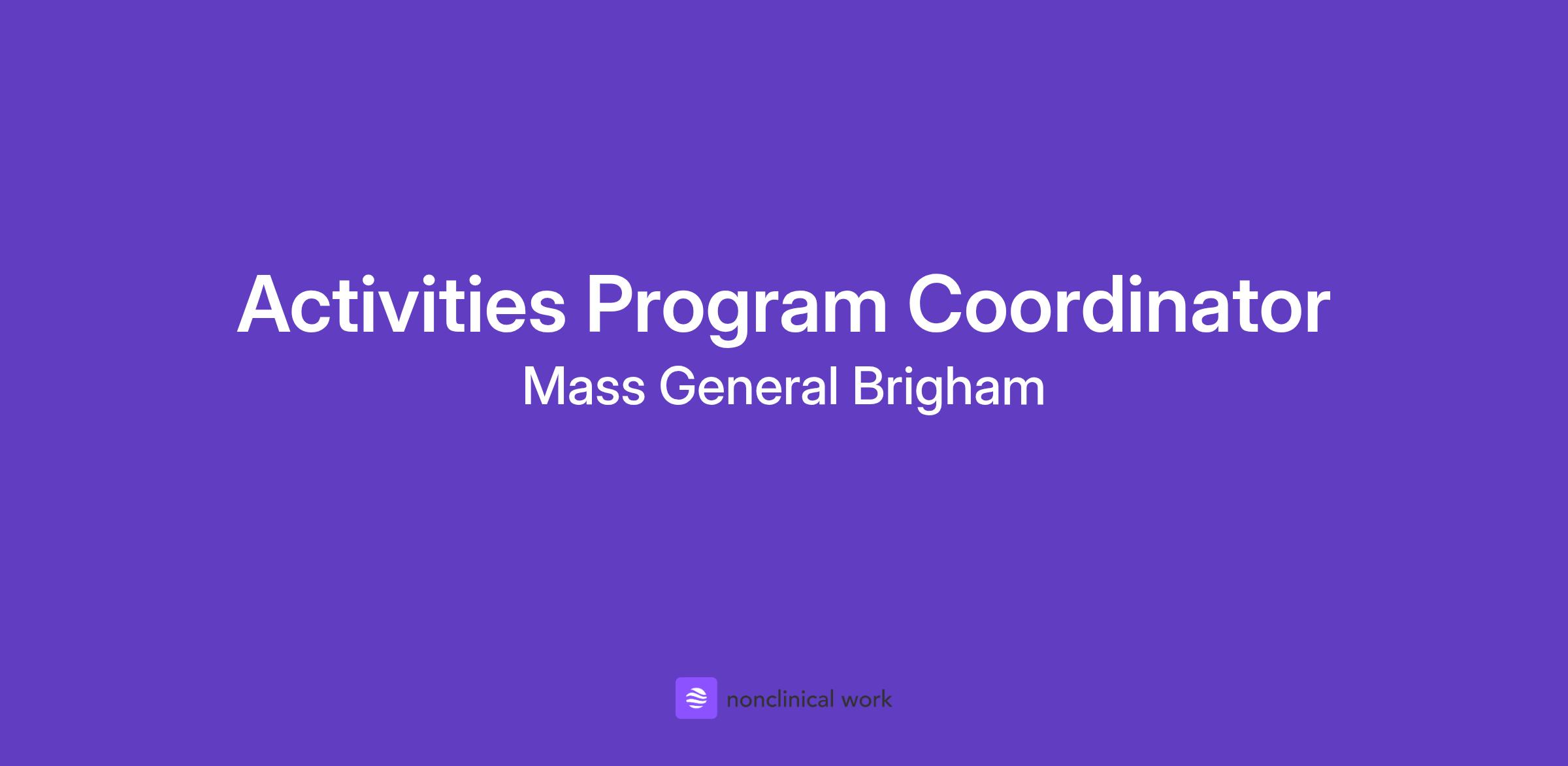 Activities Program Coordinator
Mass General Brigham

nonclinical work